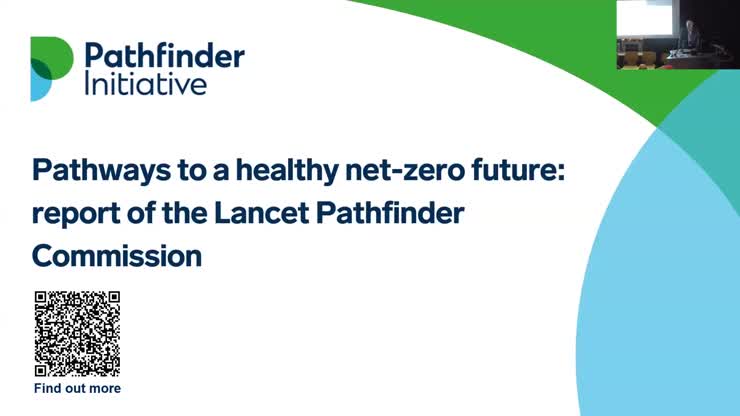 Pathfinder Initiative

Pathways to a healthy net-zero future: report of the Lancet Pathfinder Commission

Find out more